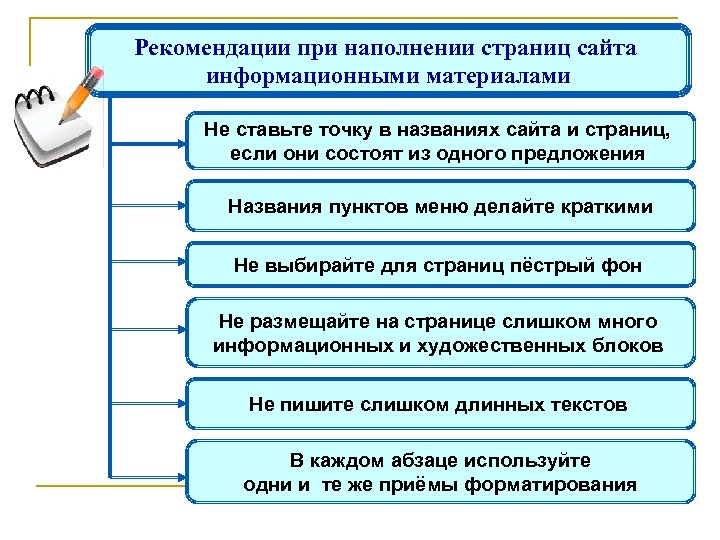 Рекомендации при наполнении страниц сайта информационными материалами

Не ставьте точку в названиях сайта и страниц, если они состоят из одного предложения

Названия пунктов меню делайте краткими

Не выбирайте для страниц пёстрый фон

Не размещайте на странице слишком много информационных и художественных блоков

Не пишите слишком длинных текстов

В каждом абзаце используйте одни и те же приёмы форматирования